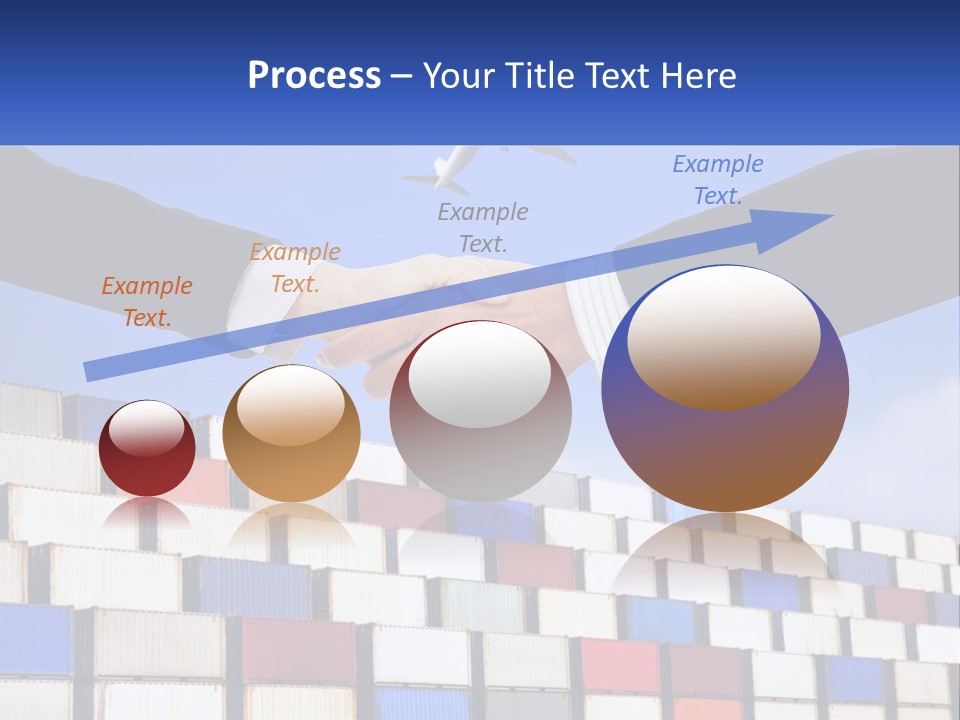 Process – Your Title Text Here

Example Text.

Example Text.

Example Text.

Example Text.